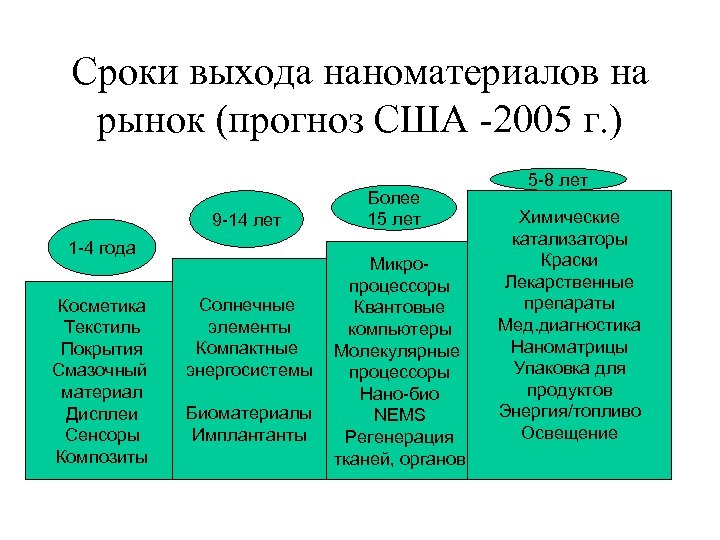 Сроки выхода наноматериалов на рынок (прогноз США -2005 г.)

1-4 года

Косметика
Текстиль
Покрытия
Смазочный материал
Дисплеи
Сенсоры
Композиты

9-14 лет

Солнечные элементы
Компактные энергосистемы

Биоматериалы
Имплантанты

Более 15 лет

Микро-процессоры
Квантовые компьютеры
Молекулярные процессоры
Нано-био
NEMS
Регенерация тканей, органов

5-8 лет

Химические катализаторы
Краски
Лекарственные препараты
Мед.диагностика
Наноматрицы
Упаковка для продуктов
Энергия/топливо
Освещение